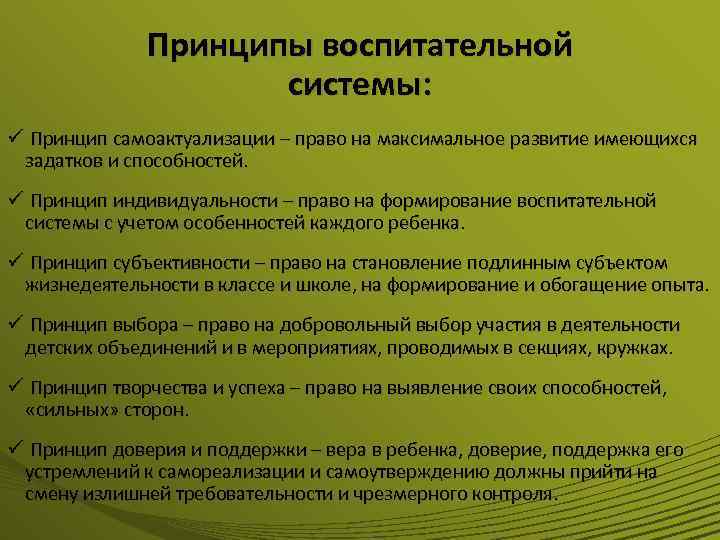 Принципы воспитательной системы:

✓ Принцип самоактуализации – право на максимальное развитие имеющихся задатков и способностей.

✓ Принцип индивидуальности – право на формирование воспитательной системы с учетом особенностей каждого ребенка.

✓ Принцип субъективности – право на становление подлинным субъектом жизнедеятельности в классе и школе, на формирование и обогащение опыта.

✓ Принцип выбора – право на добровольный выбор участия в деятельности детских объединений и в мероприятиях, проводимых в секциях, кружках.

✓ Принцип творчества и успеха – право на выявление своих способностей, «сильных» сторон.

✓ Принцип доверия и поддержки – вера в ребенка, доверие, поддержка его устремлений к самореализации и самоутверждению должны прийти на смену излишней требовательности и чрезмерного контроля.